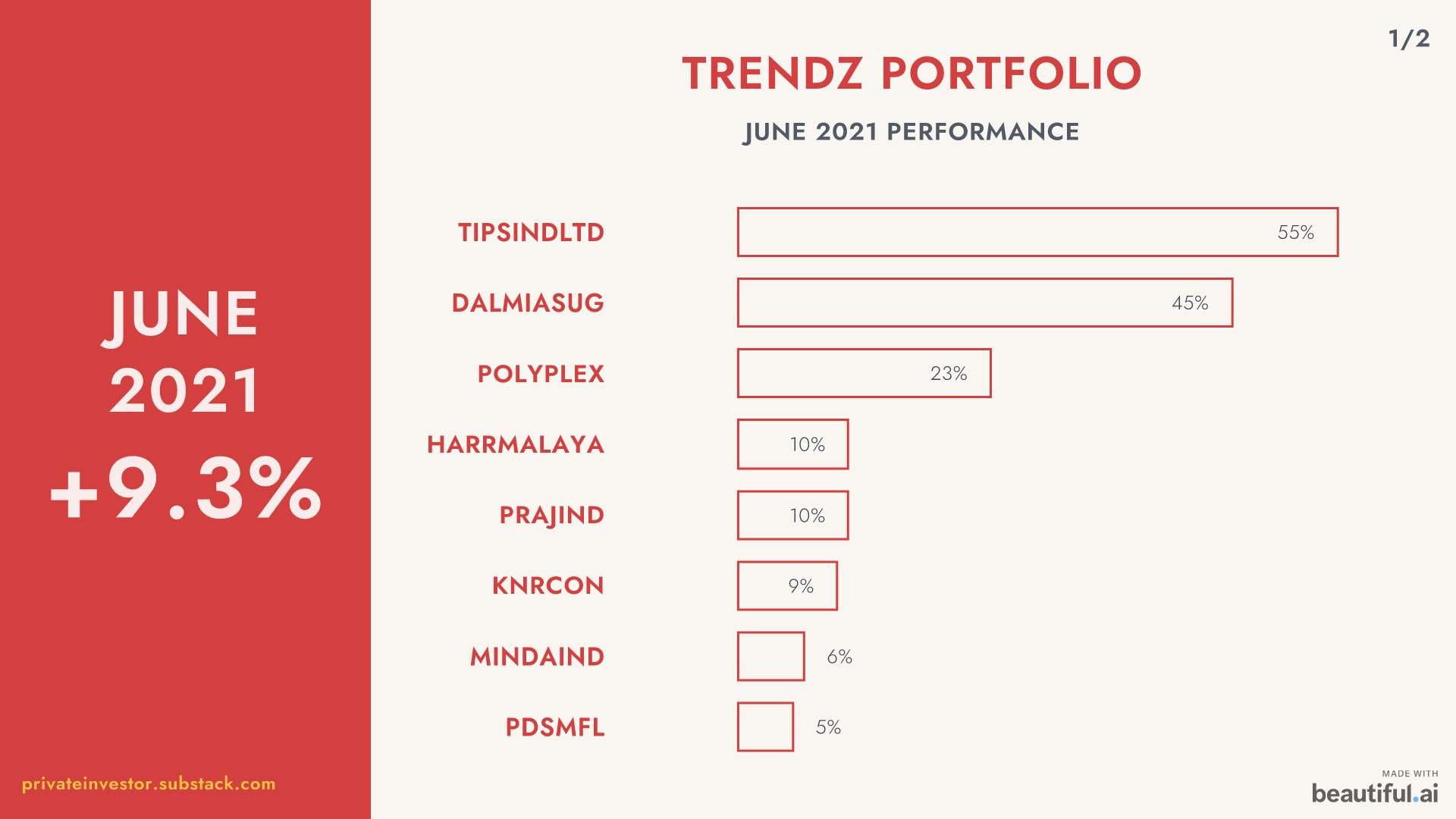 JUNE 2021
+9.3%

privateinvestor.substack.com

1/2

TRENDZ PORTFOLIO

JUNE 2021 PERFORMANCE

TIPSINDLTD 55%
DALMIASUG 45%
POLYPLEX 23%
HARRMALAYA 10%
PRAJIND 10%
KNRCON 9%
MINDAIND 6%
PDSMFL 5%

MADE WITH
beautiful.ai